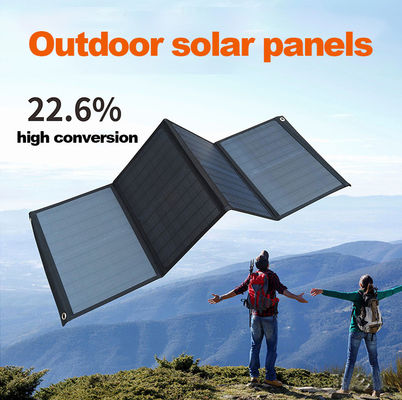 Outdoor solar panels

22.6%
high conversion